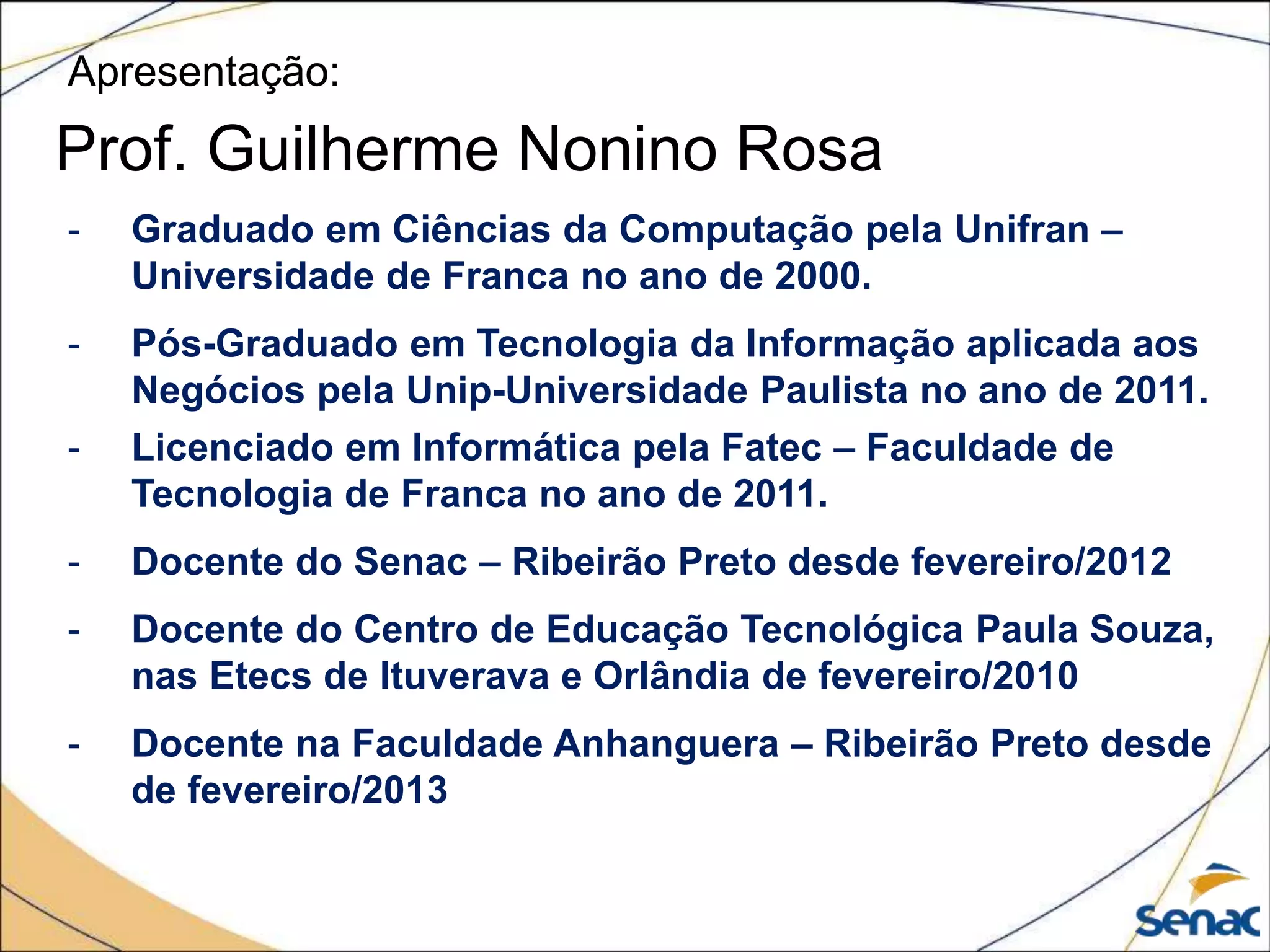 Apresentação:

Prof. Guilherme Nonino Rosa

- Graduado em Ciências da Computação pela Unifran – Universidade de Franca no ano de 2000.

- Pós-Graduado em Tecnologia da Informação aplicada aos Negócios pela Unip-Universidade Paulista no ano de 2011.

- Licenciado em Informática pela Fatec – Faculdade de Tecnologia de Franca no ano de 2011.

- Docente do Senac – Ribeirão Preto desde fevereiro/2012

- Docente do Centro de Educação Tecnológica Paula Souza, nas Etecs de Ituverava e Orlândia de fevereiro/2010

- Docente na Faculdade Anhanguera – Ribeirão Preto desde de fevereiro/2013

Senac